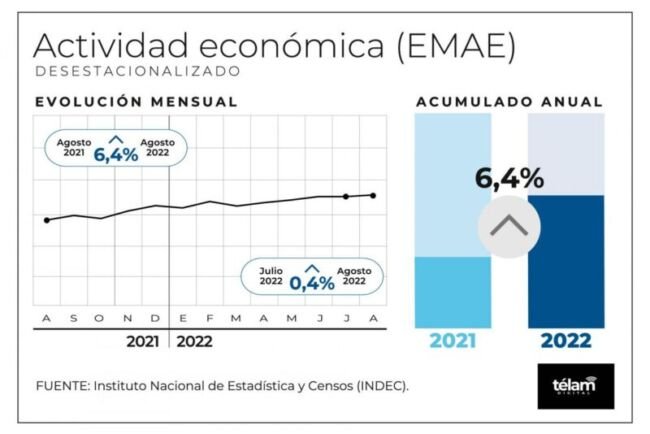 Actividad económica (EMAE)
DESESTACIONALIZADO

EVOLUCIÓN MENSUAL

Agosto 2021 6,4% Agosto 2022

Julio 2022 0,4% Agosto 2022

A S O N D E F M A M J J A

2021 2022

ACUMULADO ANUAL

6,4%

2021 2022

FUENTE: Instituto Nacional de Estadística y Censos (INDEC).

télam DIGITAL